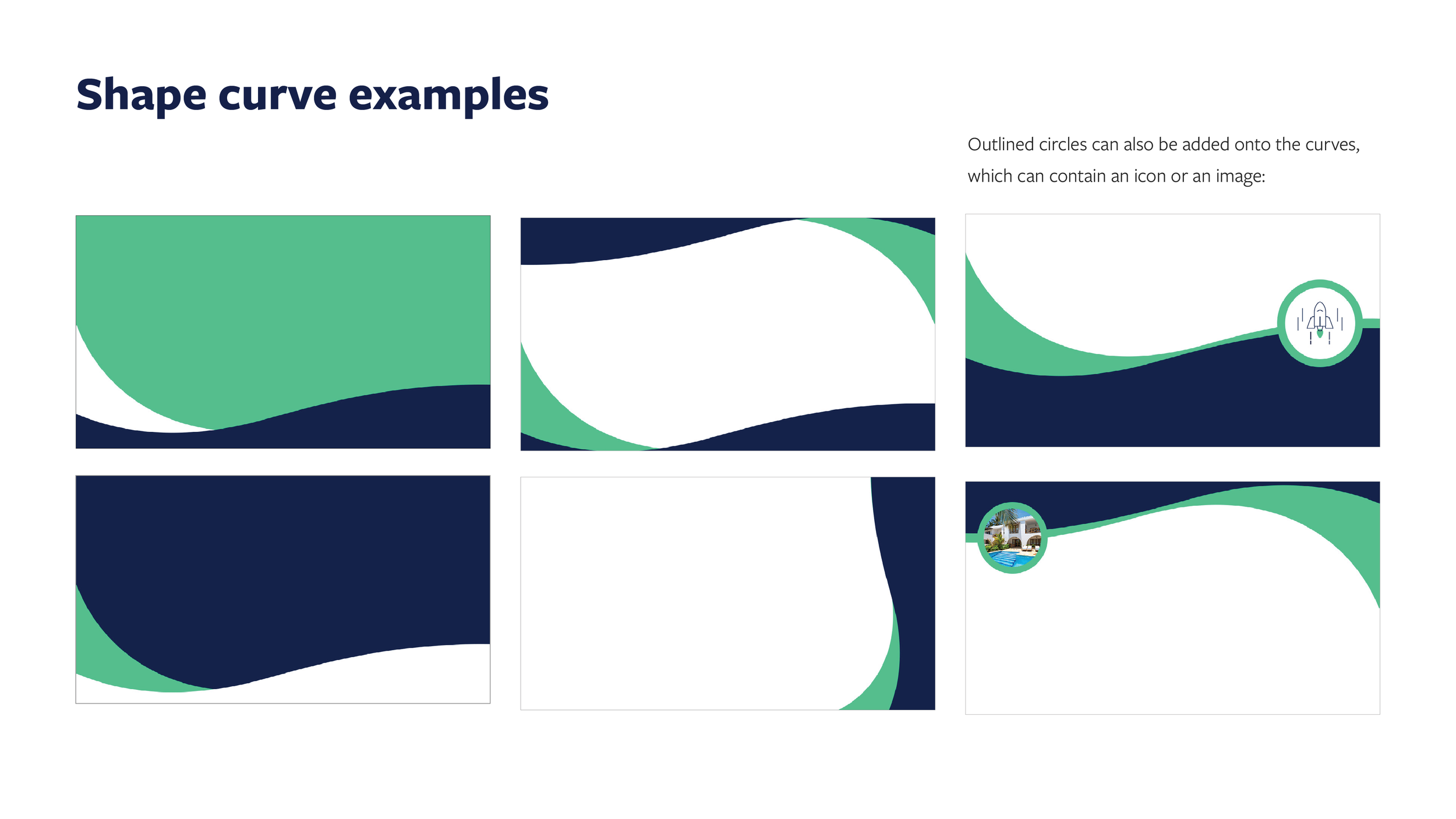 Shape curve examples

Outlined circles can also be added onto the curves, which can contain an icon or an image: